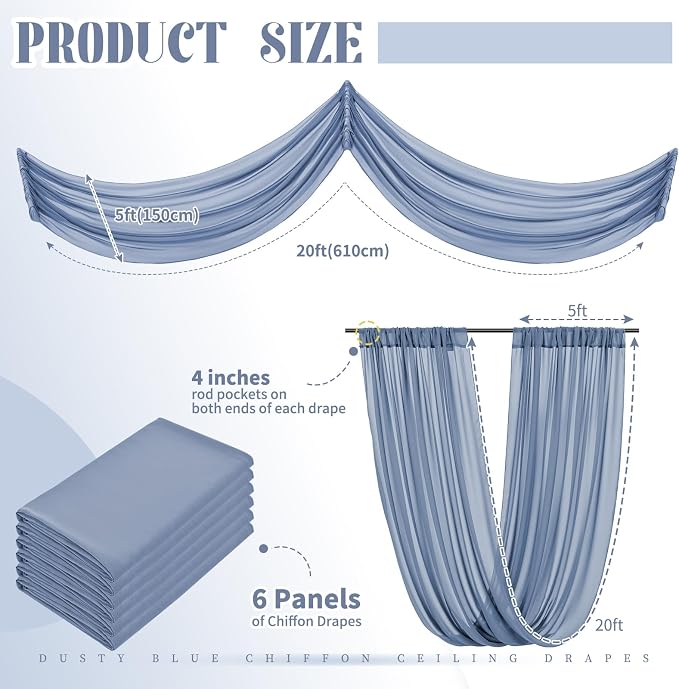 PRODUCT SIZE

5ft(150cm)

20ft(610cm)

5ft

4 inches
rod pockets on both ends of each drape

6 Panels
of Chiffon Drapes

20ft

DUSTY BLUE CHIFFON CEILING DRAPES